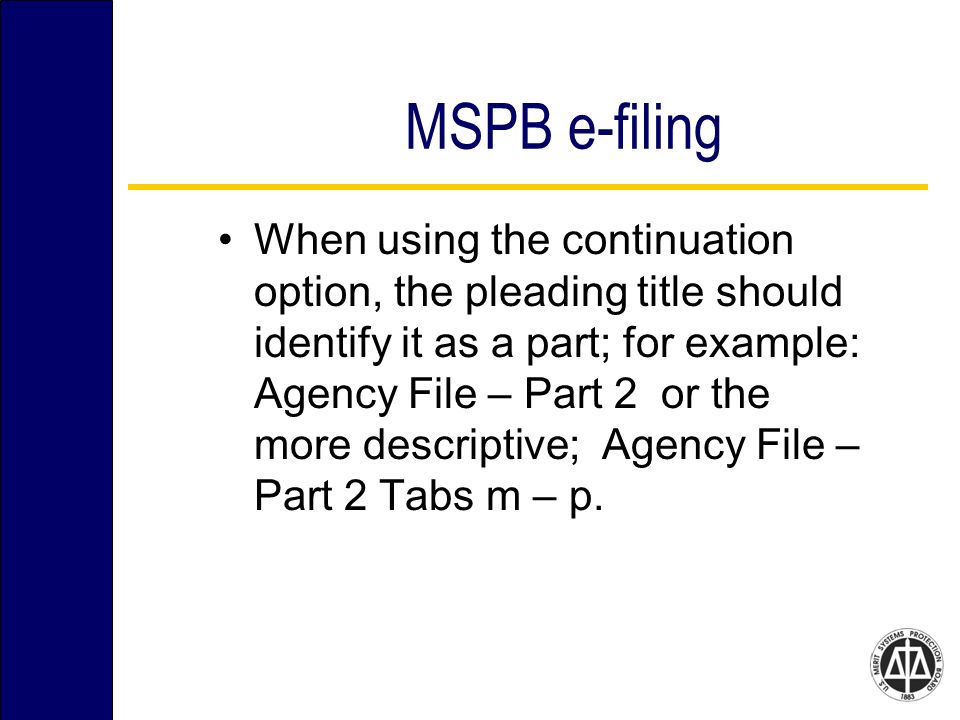 MSPB e-filing

• When using the continuation option, the pleading title should identify it as a part; for example: Agency File – Part 2 or the more descriptive; Agency File – Part 2 Tabs m – p.

U.S. MERIT SYSTEMS PROTECTION BOARD
1883